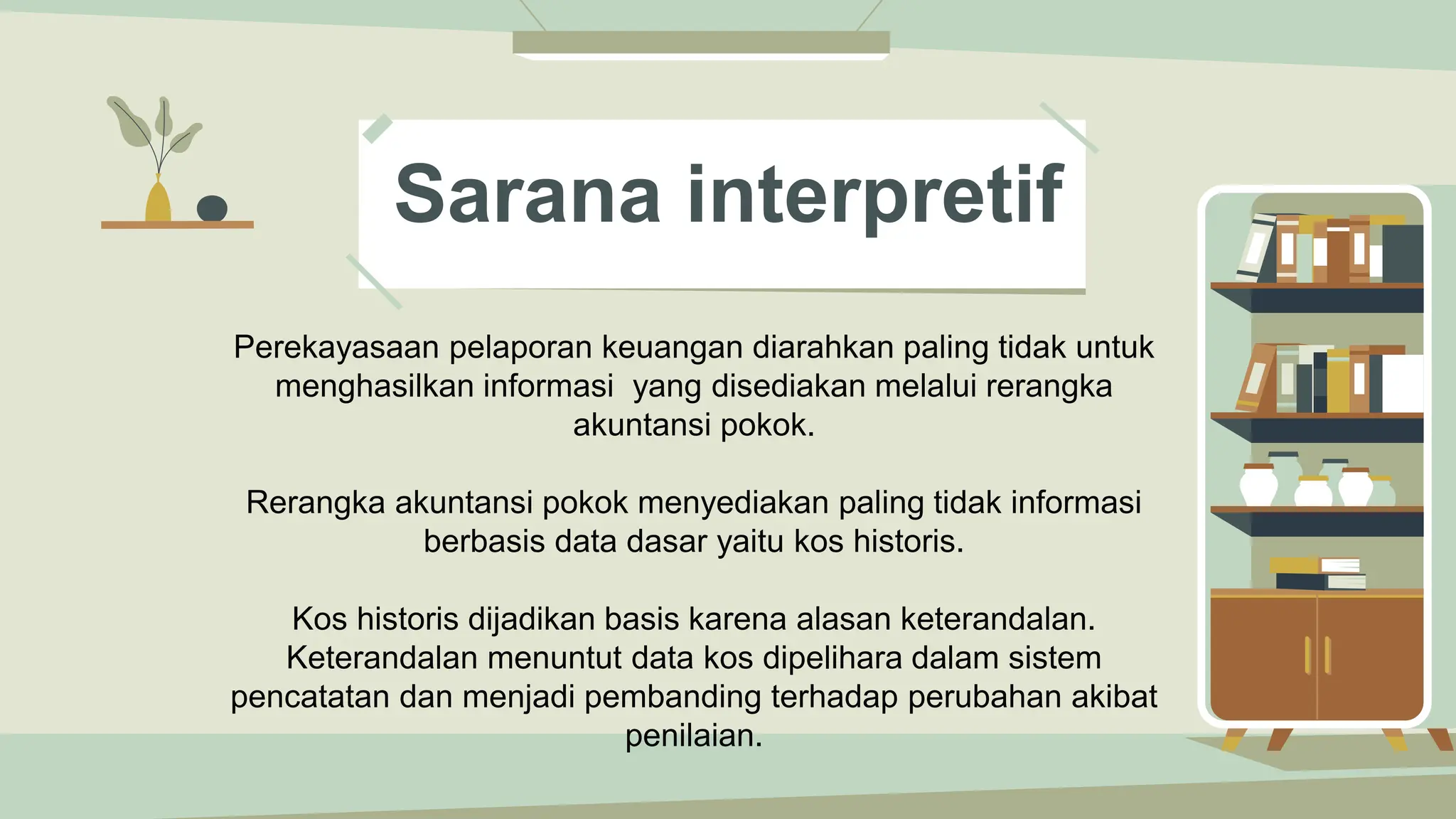 Sarana interpretif

Perekayasaan pelaporan keuangan diarahkan paling tidak untuk menghasilkan informasi yang disediakan melalui rerangka akuntansi pokok.

Rerangka akuntansi pokok menyediakan paling tidak informasi berbasis data dasar yaitu kos historis.

Kos historis dijadikan basis karena alasan keterandalan. Keterandalan menuntut data kos dipelihara dalam sistem pencatatan dan menjadi pembanding terhadap perubahan akibat penilaian.